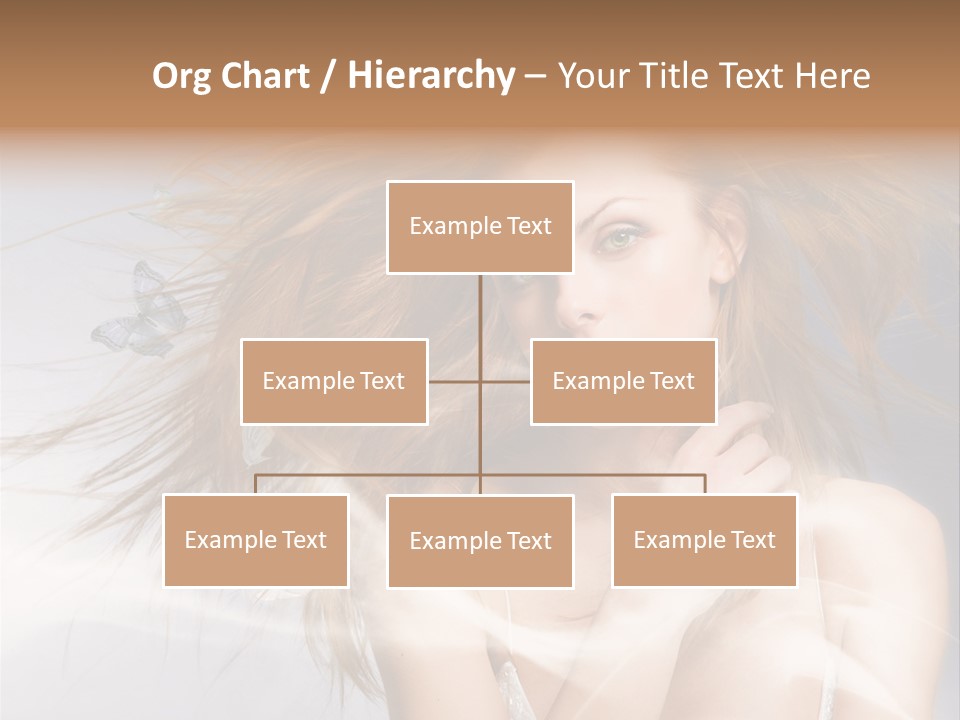 Org Chart / Hierarchy – Your Title Text Here

Example Text

Example Text

Example Text

Example Text

Example Text

Example Text